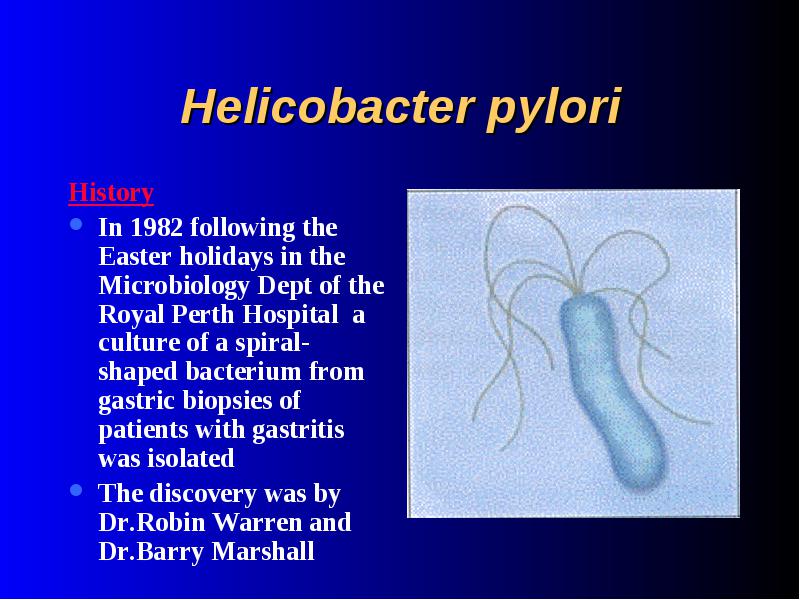 Helicobacter pylori

History

- In 1982 following the Easter holidays in the Microbiology Dept of the Royal Perth Hospital  a culture of a spiral-shaped bacterium from gastric biopsies of patients with gastritis was isolated
- The discovery was by Dr.Robin Warren and Dr.Barry Marshall